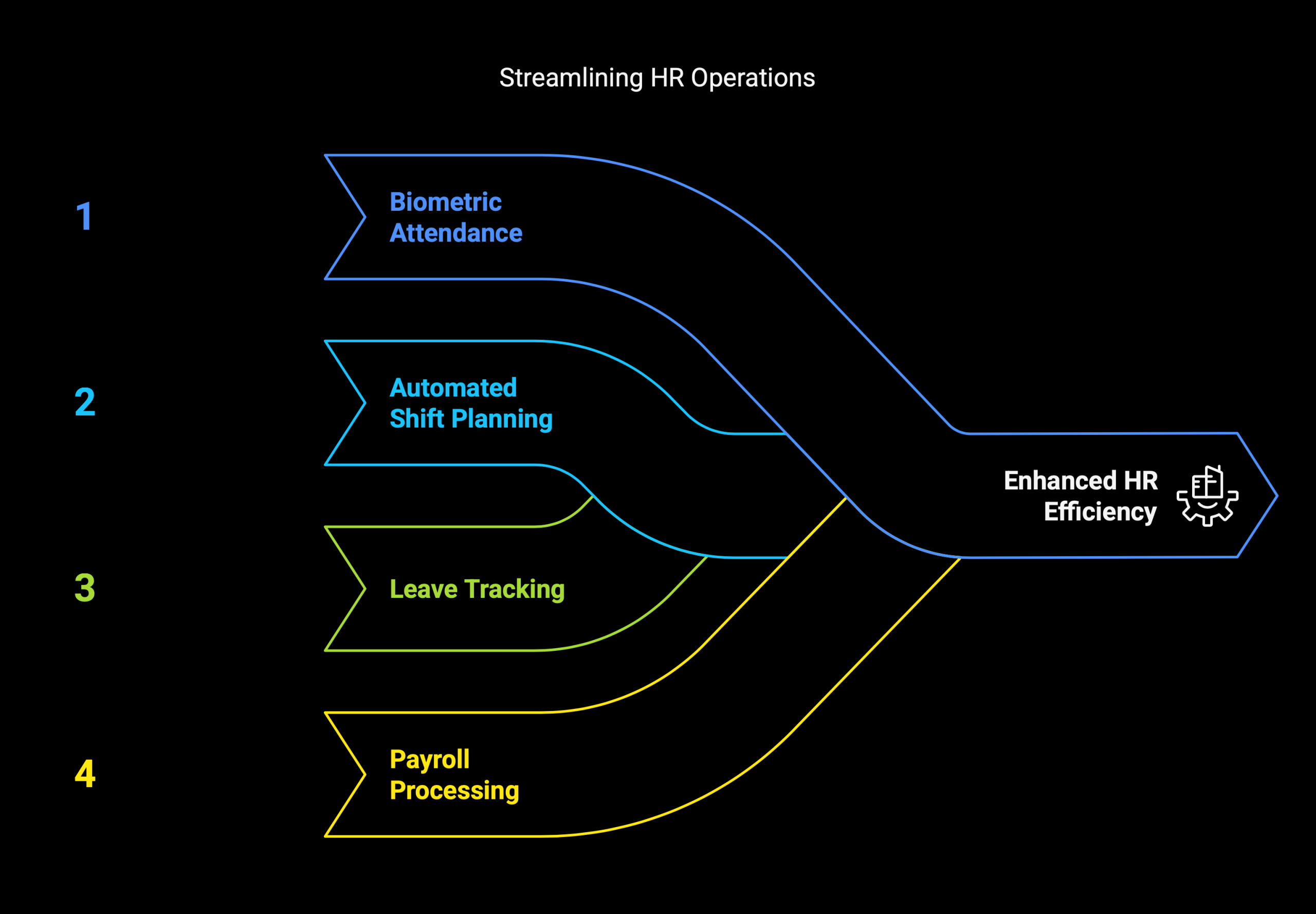 Streamlining HR Operations

1

Biometric Attendance

2

Automated Shift Planning

3

Leave Tracking

4

Payroll Processing

Enhanced HR Efficiency